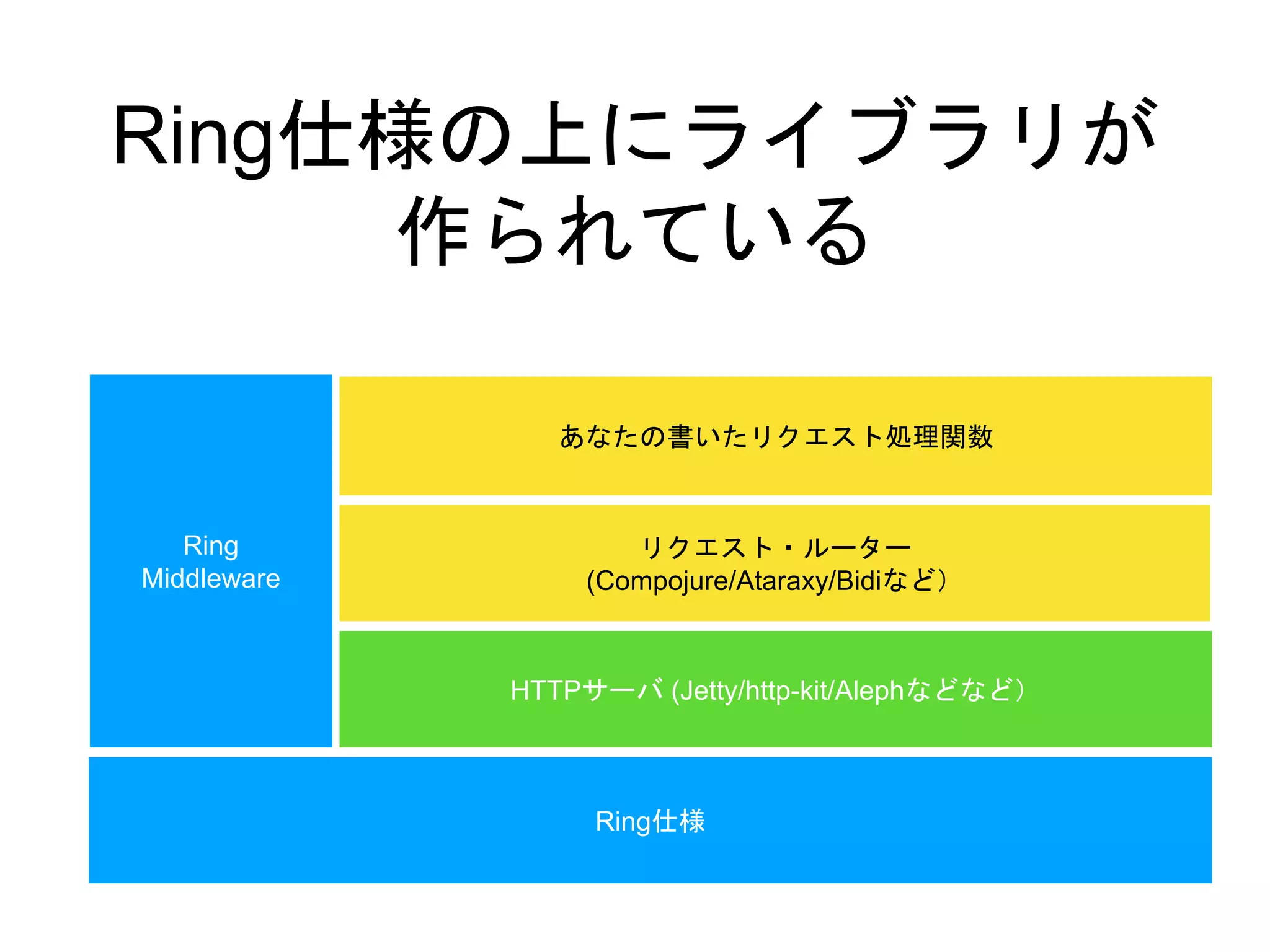 Ring仕様の上にライブラリが作られている

Ring Middleware

あなたの書いたリクエスト処理関数

リクエスト・ルーター
(Compojure/Ataraxy/Bidiなど）

HTTPサーバ (Jetty/http-kit/Alephなどなど）

Ring仕様